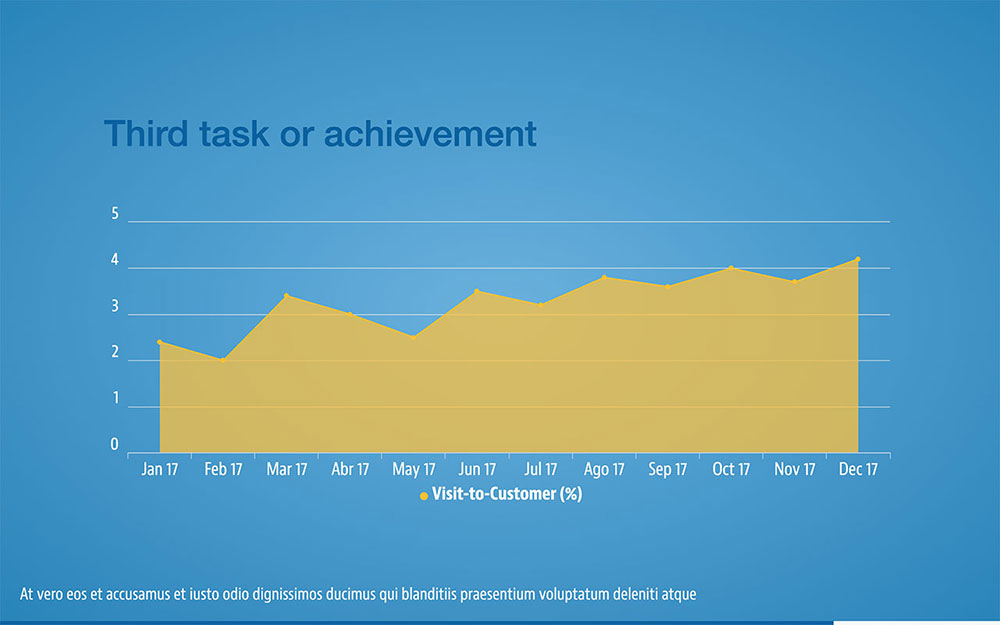 Third task or achievement

5
4
3
2
1
0

Jan 17 Feb 17 Mar 17 Abr 17 May 17 Jun 17 Jul 17 Ago 17 Sep 17 Oct 17 Nov 17 Dec 17

Visit-to-Customer (%)

At vero eos et accusamus et iusto odio dignissimos ducimus qui blanditiis praesentium voluptatum deleniti atque